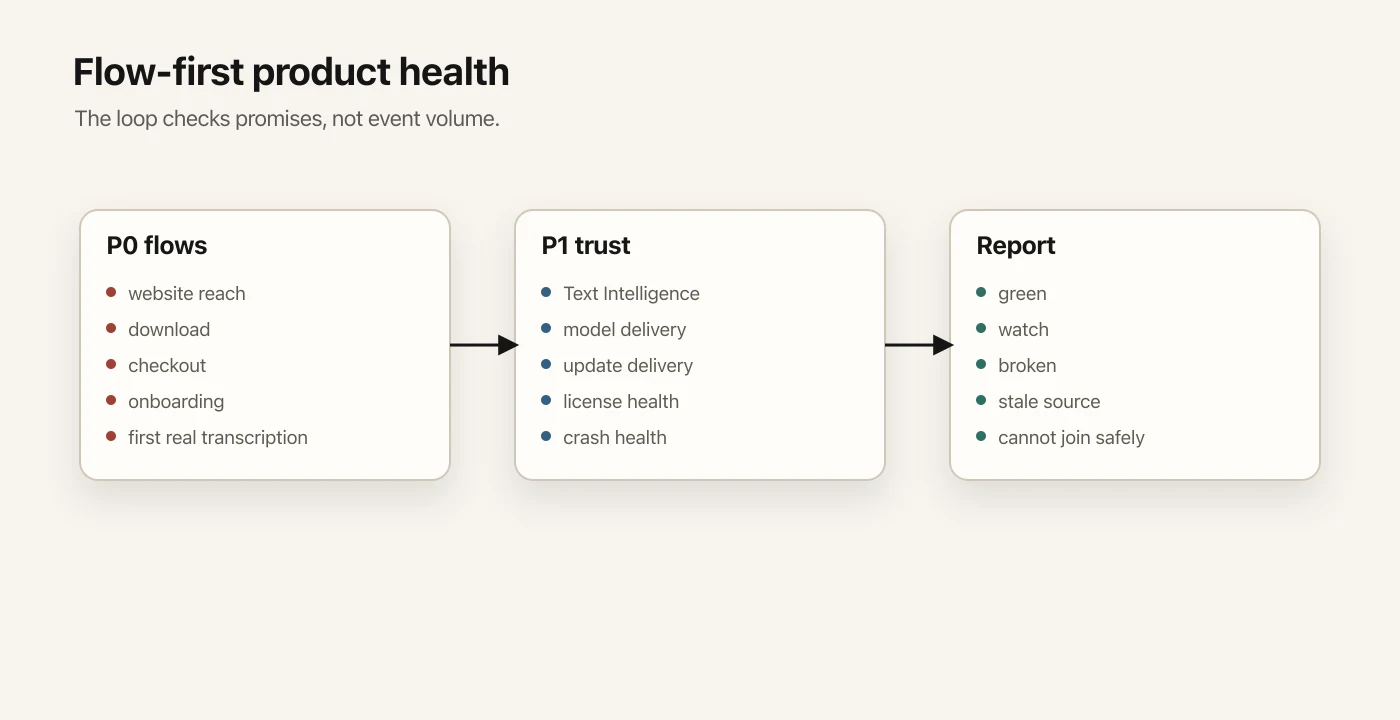 Flow-first product health

The loop checks promises, not event volume.

P0 flows
- website reach
- download
- checkout
- onboarding
- first real transcription

P1 trust
- Text Intelligence
- model delivery
- update delivery
- license health
- crash health

Report
- green
- watch
- broken
- stale source
- cannot join safely